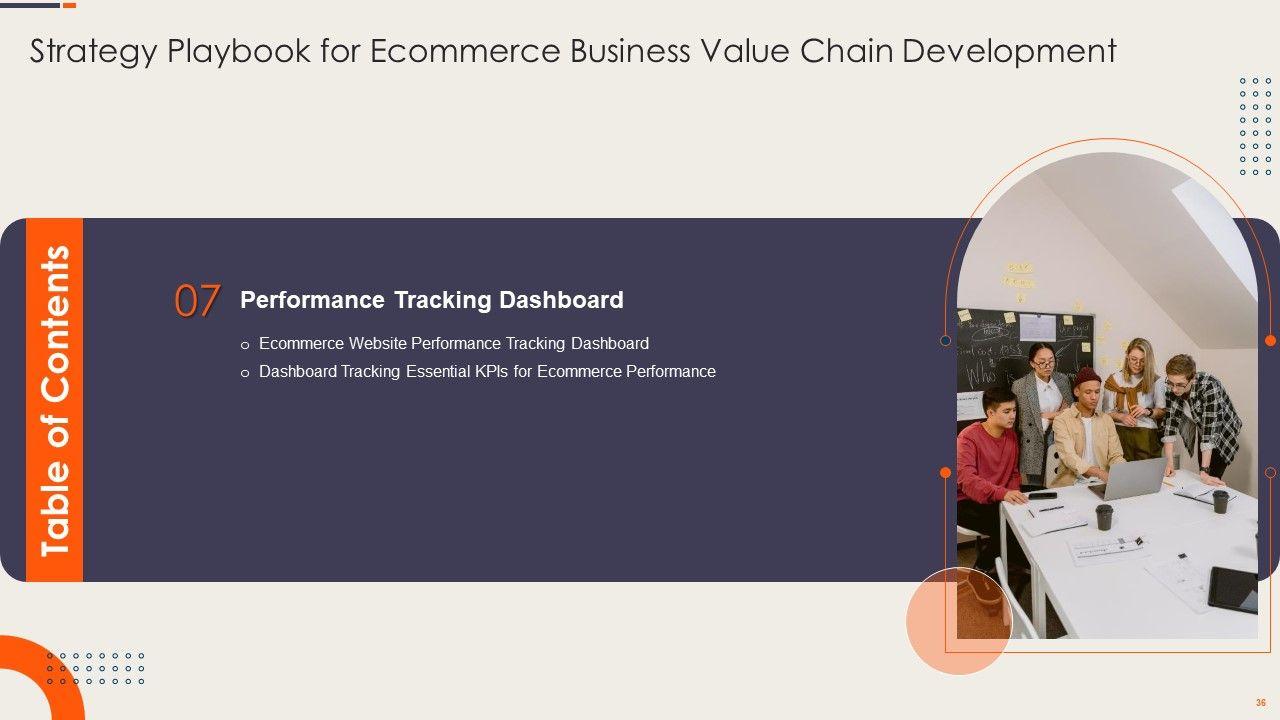 Strategy Playbook for Ecommerce Business Value Chain Development

Table of Contents

07 Performance Tracking Dashboard

o Ecommerce Website Performance Tracking Dashboard
o Dashboard Tracking Essential KPIs for Ecommerce Performance

36